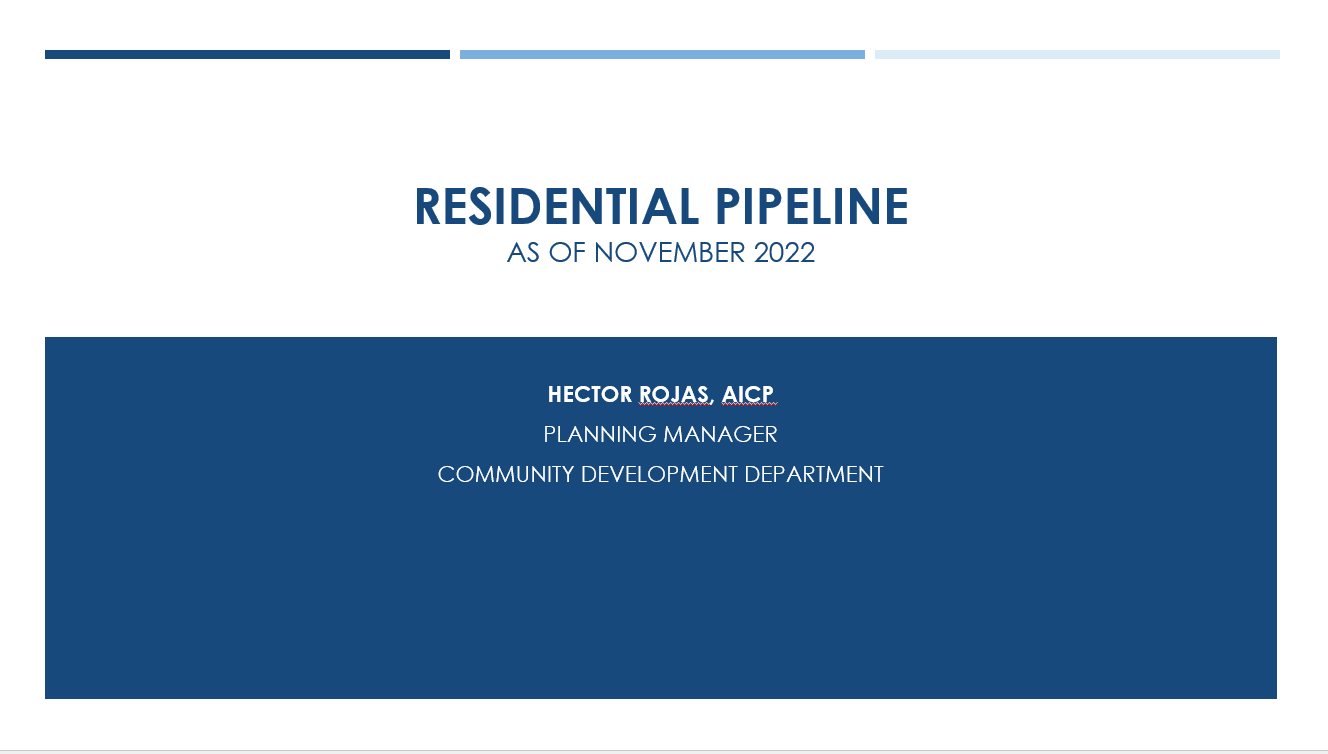 RESIDENTIAL PIPELINE
AS OF NOVEMBER 2022

HECTOR ROJAS, AICP
PLANNING MANAGER
COMMUNITY DEVELOPMENT DEPARTMENT